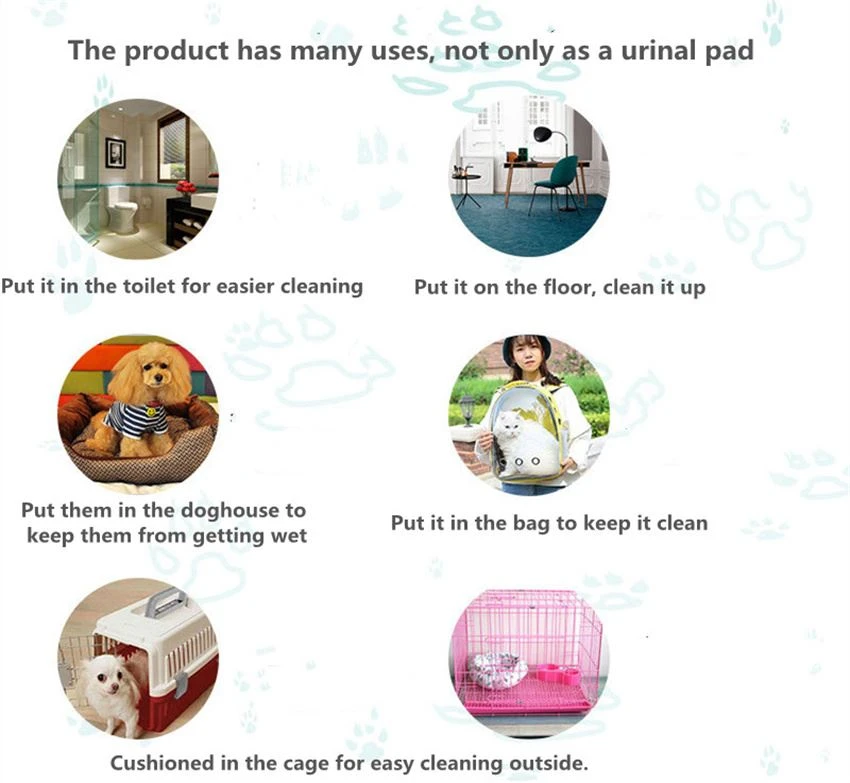 The product has many uses, not only as a urinal pad

Put it in the toilet for easier cleaning

Put it on the floor, clean it up

Put them in the doghouse to keep them from getting wet

Put it in the bag to keep it clean

Cushioned in the cage for easy cleaning outside.